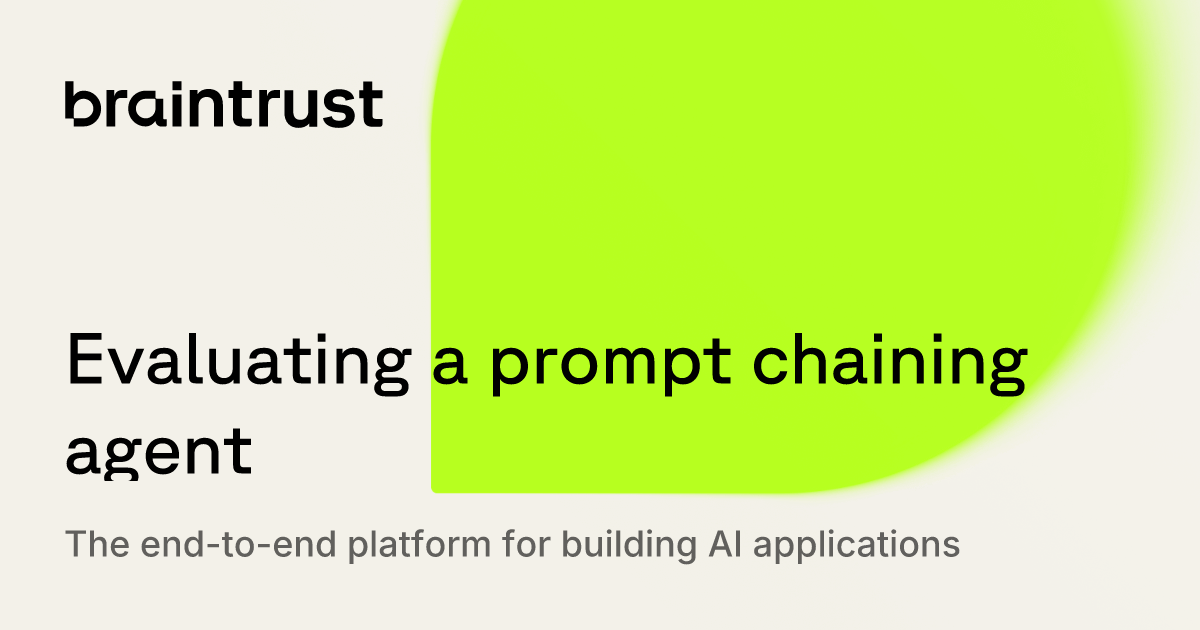 braintrust

Evaluating a prompt chaining agent

The end-to-end platform for building AI applications